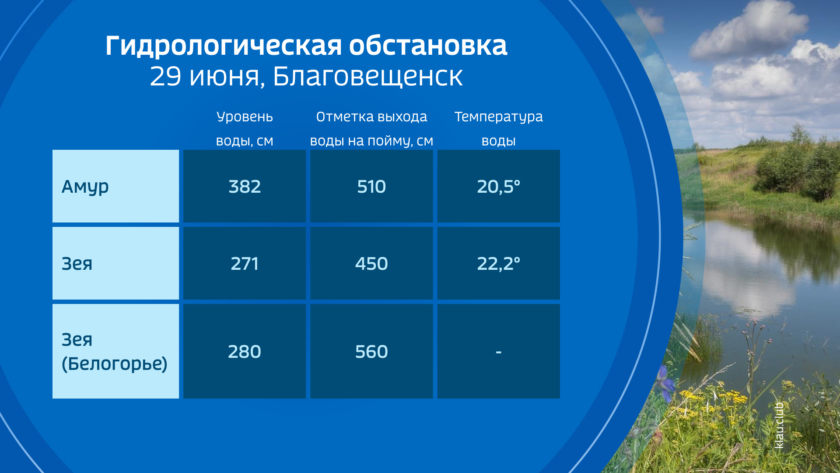 Гидрологическая обстановка
29 июня, Благовещенск

| | Уровень воды, см | Отметка выхода воды на пойму, см | Температура воды |
|---|---|---|---|
| Амур | 382 | 510 | 20,5° |
| Зея | 271 | 450 | 22,2° |
| Зея (Белогорье) | 280 | 560 | - |

klau.club